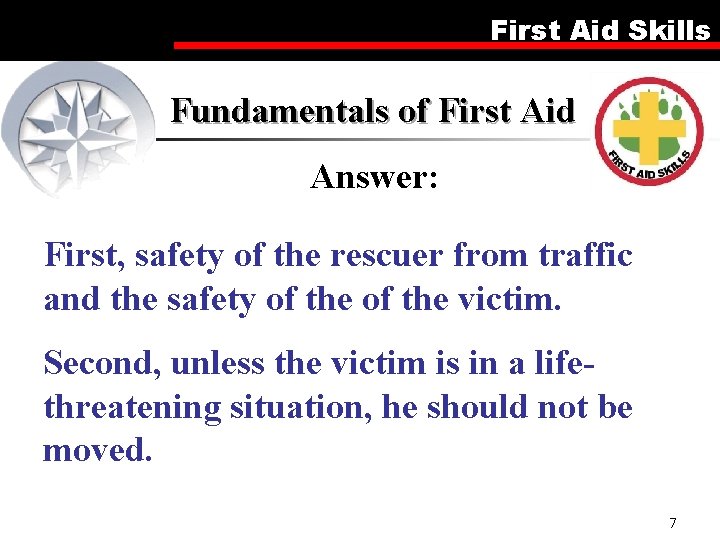 First Aid Skills

Fundamentals of First Aid

FIRST AID SKILLS

Answer:

First, safety of the rescuer from traffic and the safety of the of the victim.

Second, unless the victim is in a life-threatening situation, he should not be moved.

7